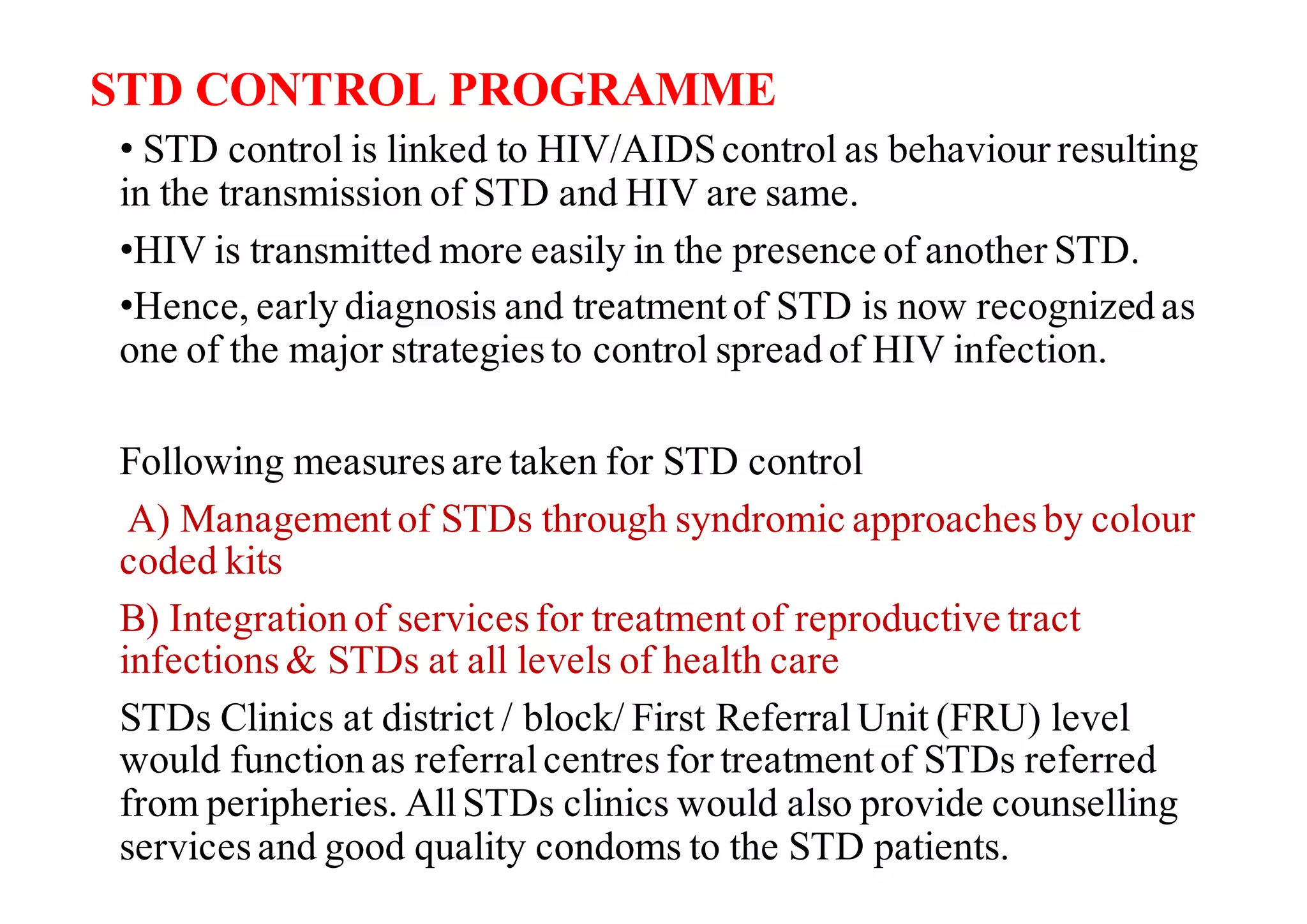 STD CONTROL PROGRAMME

• STD control is linked to HIV/AIDS control as behaviour resulting in the transmission of STD and HIV are same.

•HIV is transmitted more easily in the presence of another STD.

•Hence, early diagnosis and treatment of STD is now recognized as one of the major strategies to control spread of HIV infection.

Following measures are taken for STD control

A) Management of STDs through syndromic approaches by colour coded kits

B) Integration of services for treatment of reproductive tract infections & STDs at all levels of health care

STDs Clinics at district / block/ First Referral Unit (FRU) level would function as referral centres for treatment of STDs referred from peripheries. All STDs clinics would also provide counselling services and good quality condoms to the STD patients.